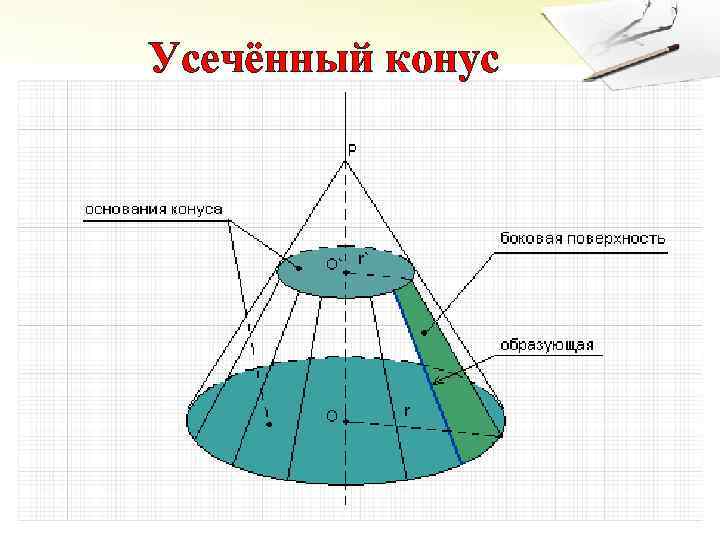 Усечённый конус

P

основания конуса

боковая поверхность

O'

r'

образующая

O

r